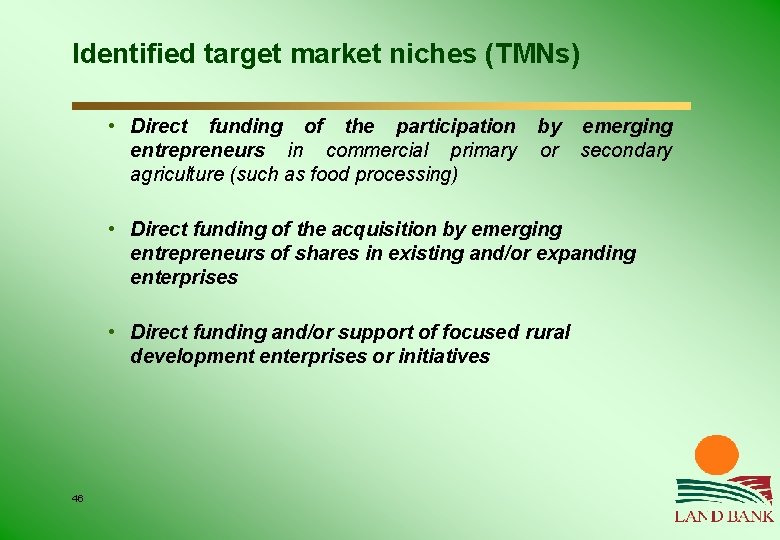 Identified target market niches (TMNs)

• Direct funding of the participation by emerging entrepreneurs in commercial primary or secondary agriculture (such as food processing)

• Direct funding of the acquisition by emerging entrepreneurs of shares in existing and/or expanding enterprises

• Direct funding and/or support of focused rural development enterprises or initiatives

46

LAND BANK